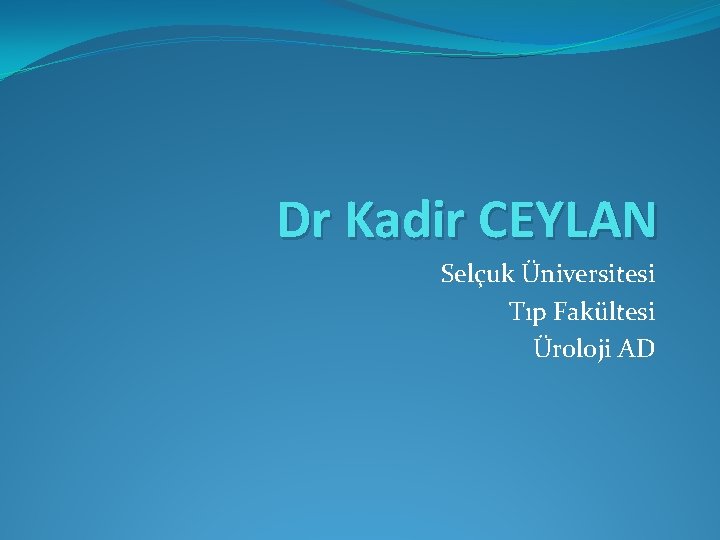 Dr Kadir CEYLAN

Selçuk Üniversitesi
Tıp Fakültesi
Üroloji AD